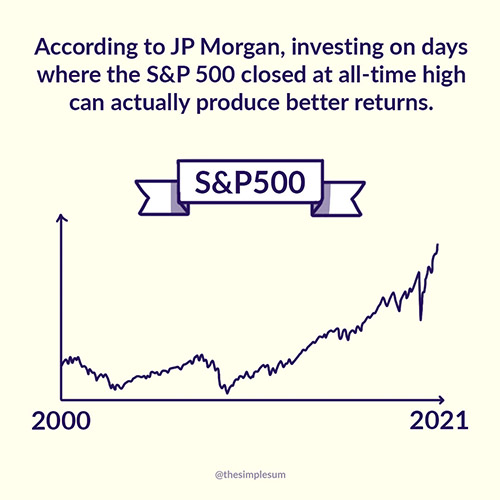 According to JP Morgan, investing on days where the S&P 500 closed at all-time high can actually produce better returns.

S&P500

2000

2021

@thesimplesum